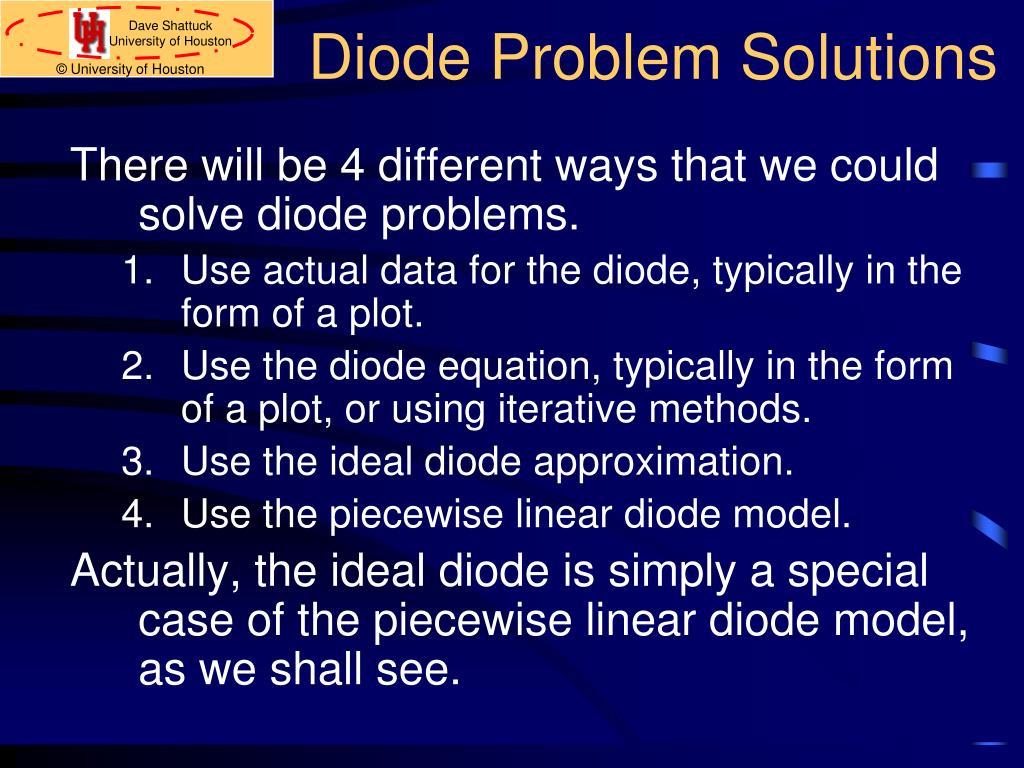 Dave Shattuck
University of Houston
© University of Houston

Diode Problem Solutions

There will be 4 different ways that we could solve diode problems.

1. Use actual data for the diode, typically in the form of a plot.
2. Use the diode equation, typically in the form of a plot, or using iterative methods.
3. Use the ideal diode approximation.
4. Use the piecewise linear diode model.

Actually, the ideal diode is simply a special case of the piecewise linear diode model, as we shall see.